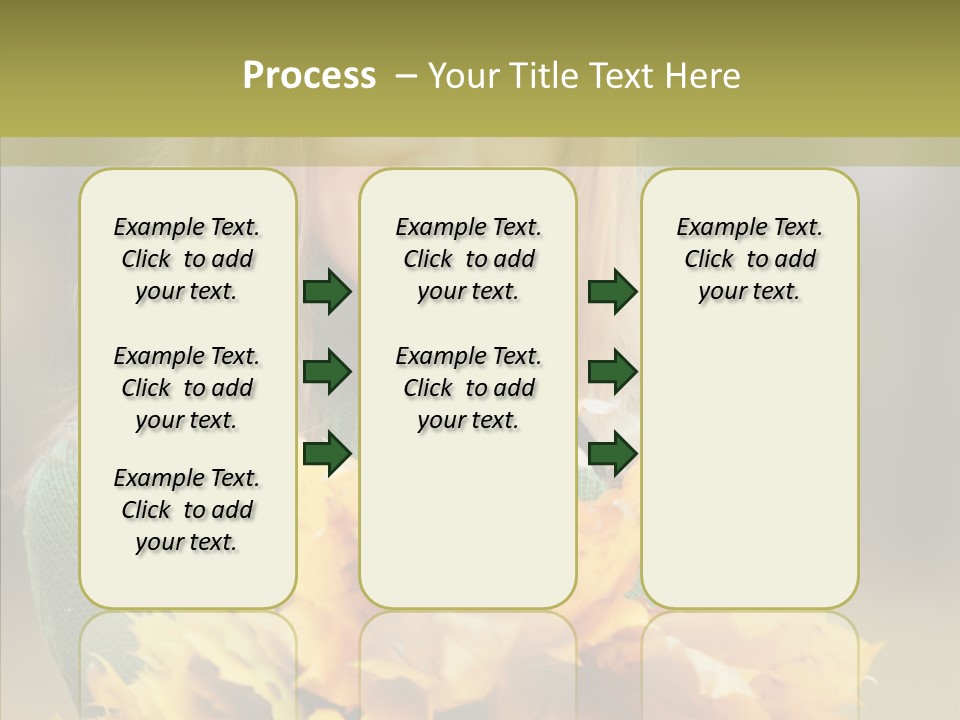 Process – Your Title Text Here

Example Text. Click to add your text.

Example Text. Click to add your text.

Example Text. Click to add your text.

Example Text. Click to add your text.

Example Text. Click to add your text.

Example Text. Click to add your text.